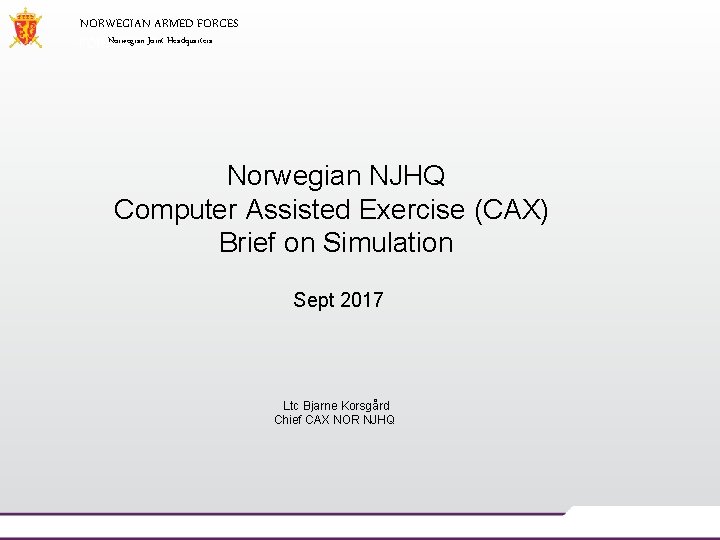 NORWEGIAN ARMED FORCES
Norwegian Joint Headquarters

Norwegian NJHQ
Computer Assisted Exercise (CAX)
Brief on Simulation

Sept 2017

Ltc Bjarne Korsgård
Chief CAX NOR NJHQ